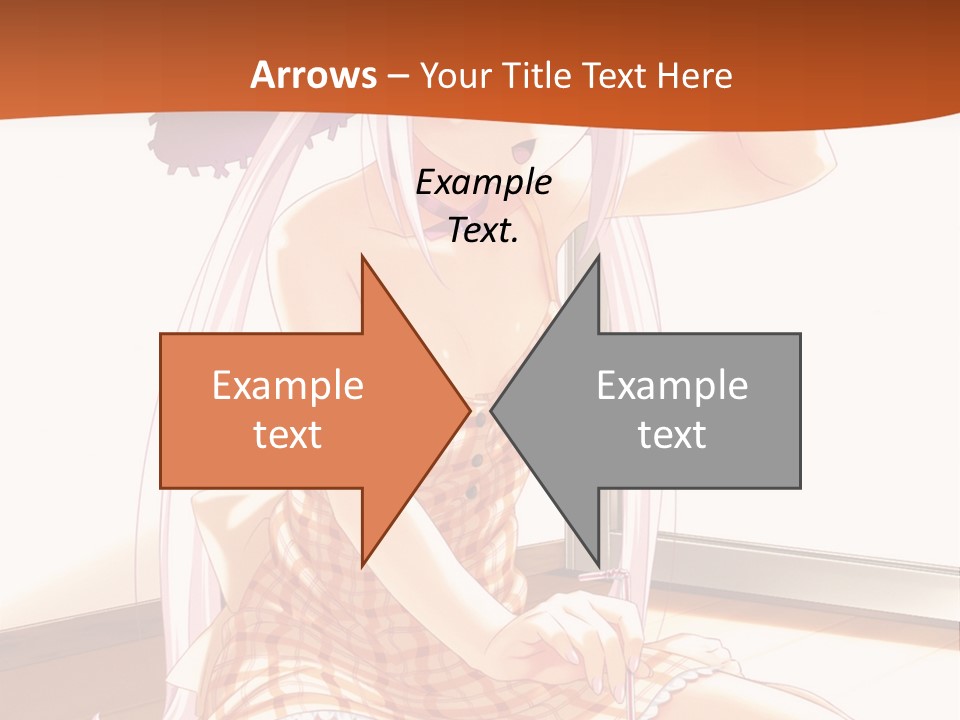 Arrows – Your Title Text Here

Example Text.

Example text

Example text